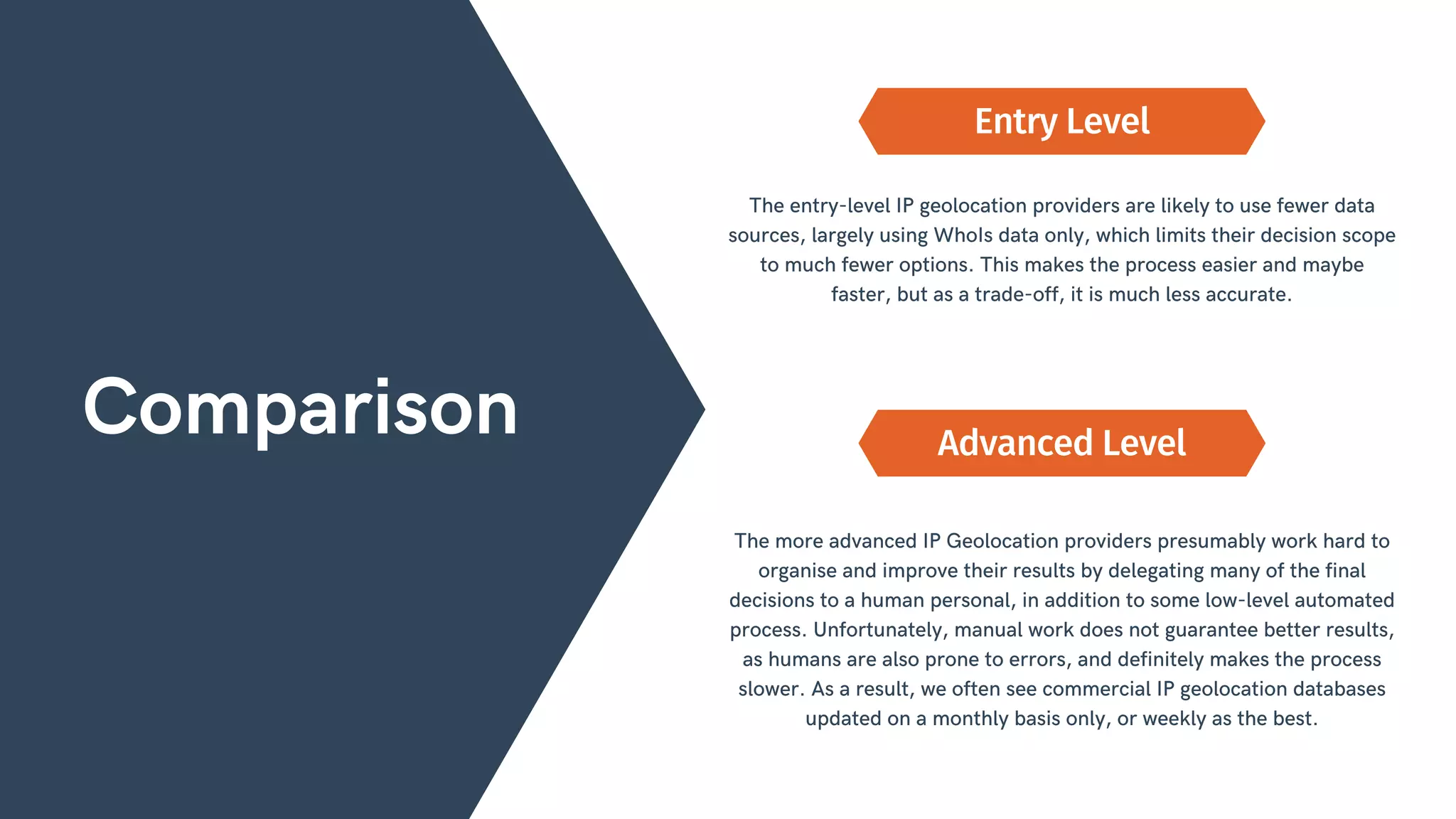 Comparison

Entry Level

The entry-level IP geolocation providers are likely to use fewer data sources, largely using WhoIs data only, which limits their decision scope to much fewer options. This makes the process easier and maybe faster, but as a trade-off, it is much less accurate.

Advanced Level

The more advanced IP Geolocation providers presumably work hard to organise and improve their results by delegating many of the final decisions to a human personal, in addition to some low-level automated process. Unfortunately, manual work does not guarantee better results, as humans are also prone to errors, and definitely makes the process slower. As a result, we often see commercial IP geolocation databases updated on a monthly basis only, or weekly as the best.